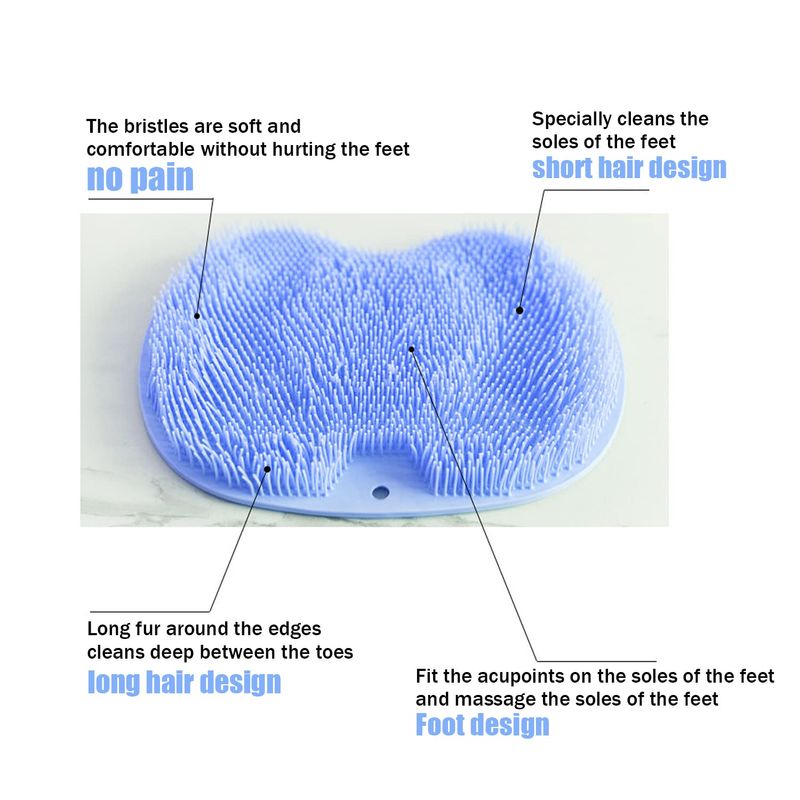 The bristles are soft and comfortable without hurting the feet
no pain

Specially cleans the soles of the feet
short hair design

Long fur around the edges cleans deep between the toes
long hair design

Fit the acupoints on the soles of the feet and massage the soles of the feet
Foot design